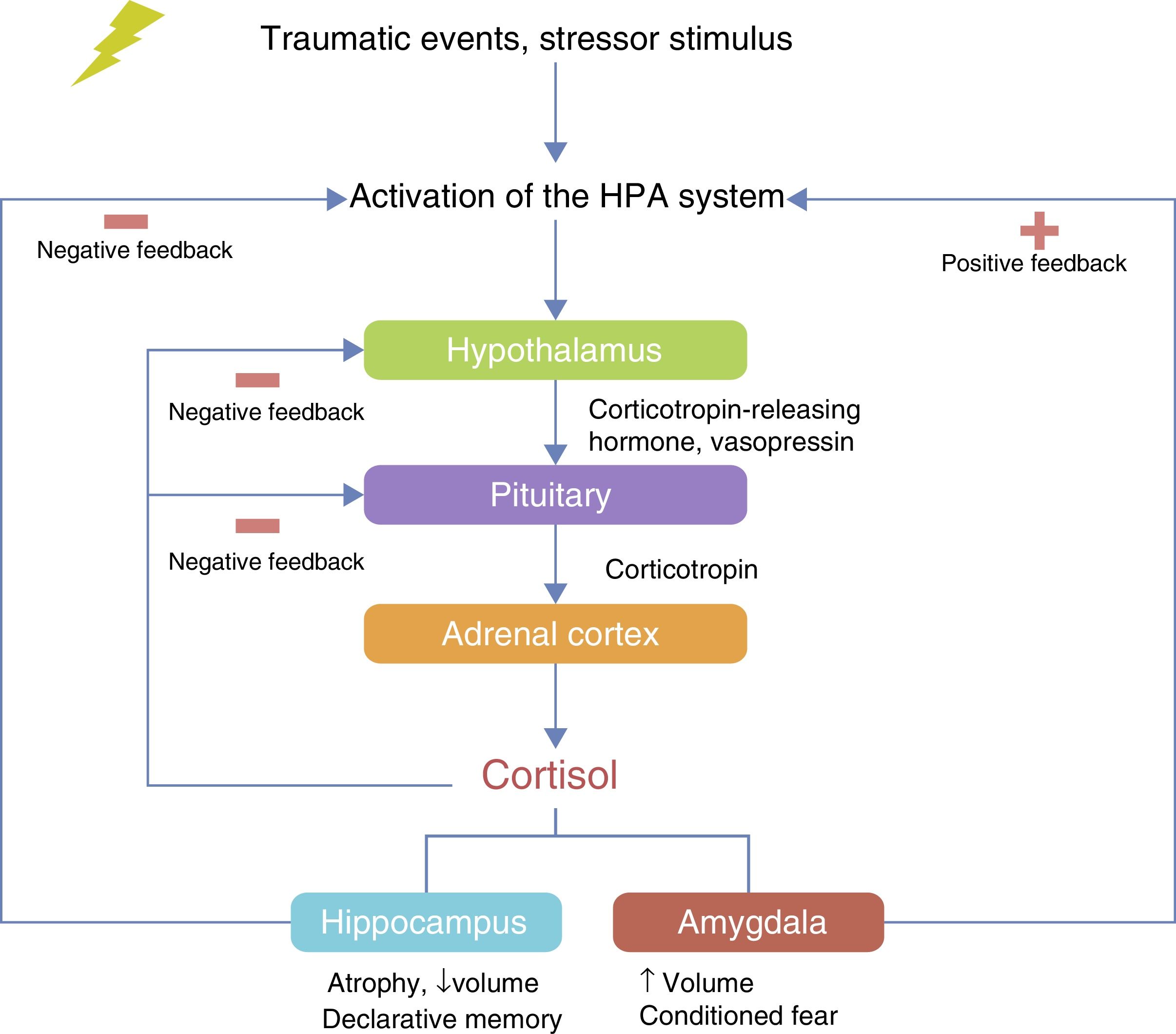 Traumatic events, stressor stimulus

Activation of the HPA system

Negative feedback

Positive feedback

Hypothalamus

Negative feedback

Corticotropin-releasing hormone, vasopressin

Pituitary

Negative feedback

Corticotropin

Adrenal cortex

Cortisol

Hippocampus

Amygdala

Atrophy, ↓volume
Declarative memory

↑ Volume
Conditioned fear